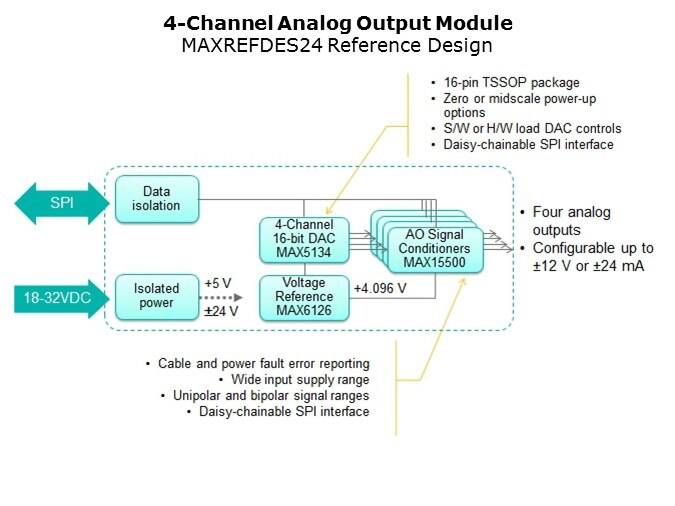 4-Channel Analog Output Module
MAXREFDES24 Reference Design

• 16-pin TSSOP package
• Zero or midscale power-up options
• S/W or H/W load DAC controls
• Daisy-chainable SPI interface

SPI

Data isolation

4-Channel 16-bit DAC MAX5134

AO Signal Conditioners MAX15500

• Four analog outputs
• Configurable up to ±12 V or ±24 mA

18-32VDC

Isolated power

+5 V
±24 V

Voltage Reference MAX6126

+4.096 V

• Cable and power fault error reporting
• Wide input supply range
• Unipolar and bipolar signal ranges
• Daisy-chainable SPI interface